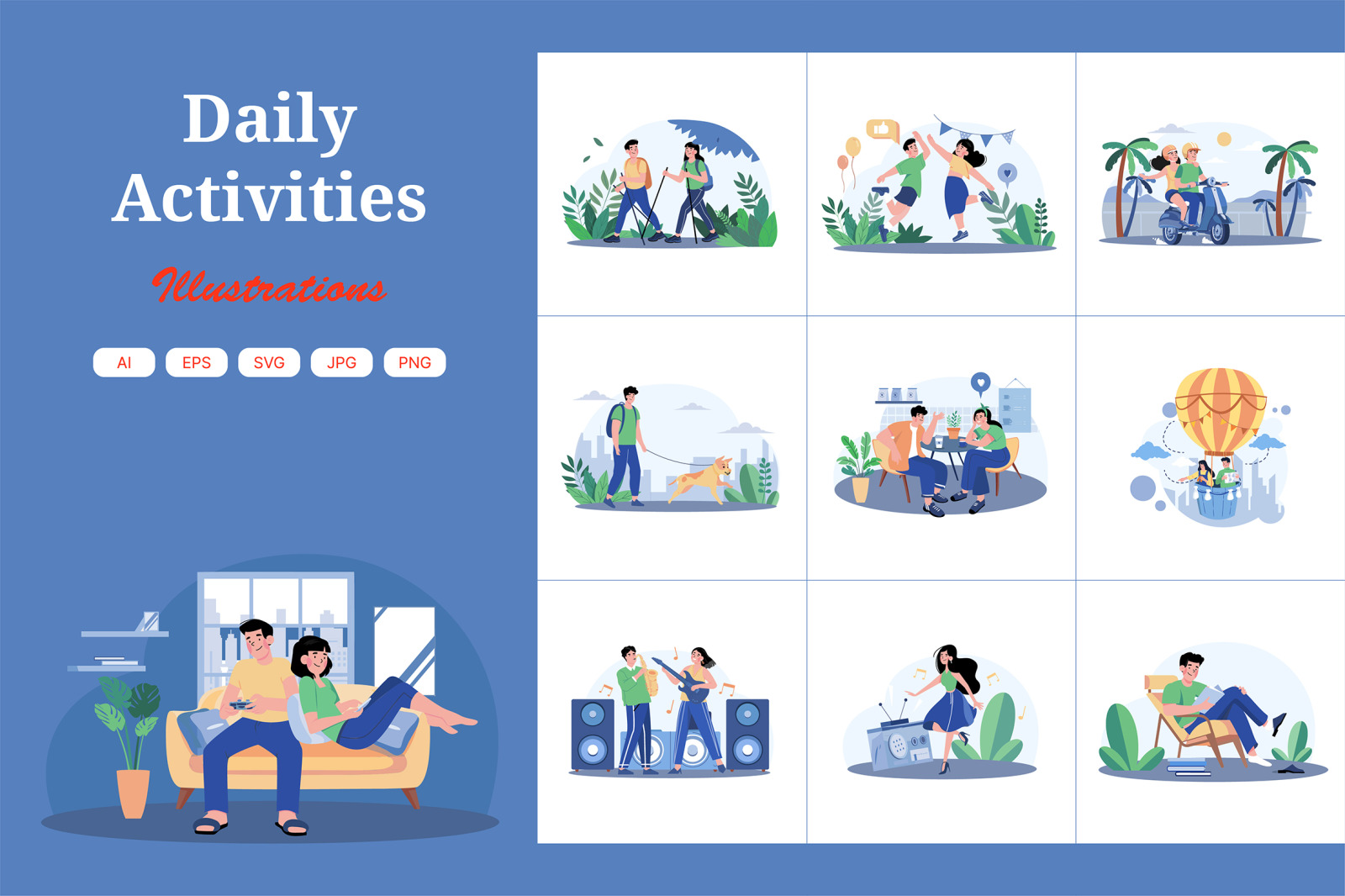 Daily Activities

Illustrations

AI EPS SVG JPG PNG